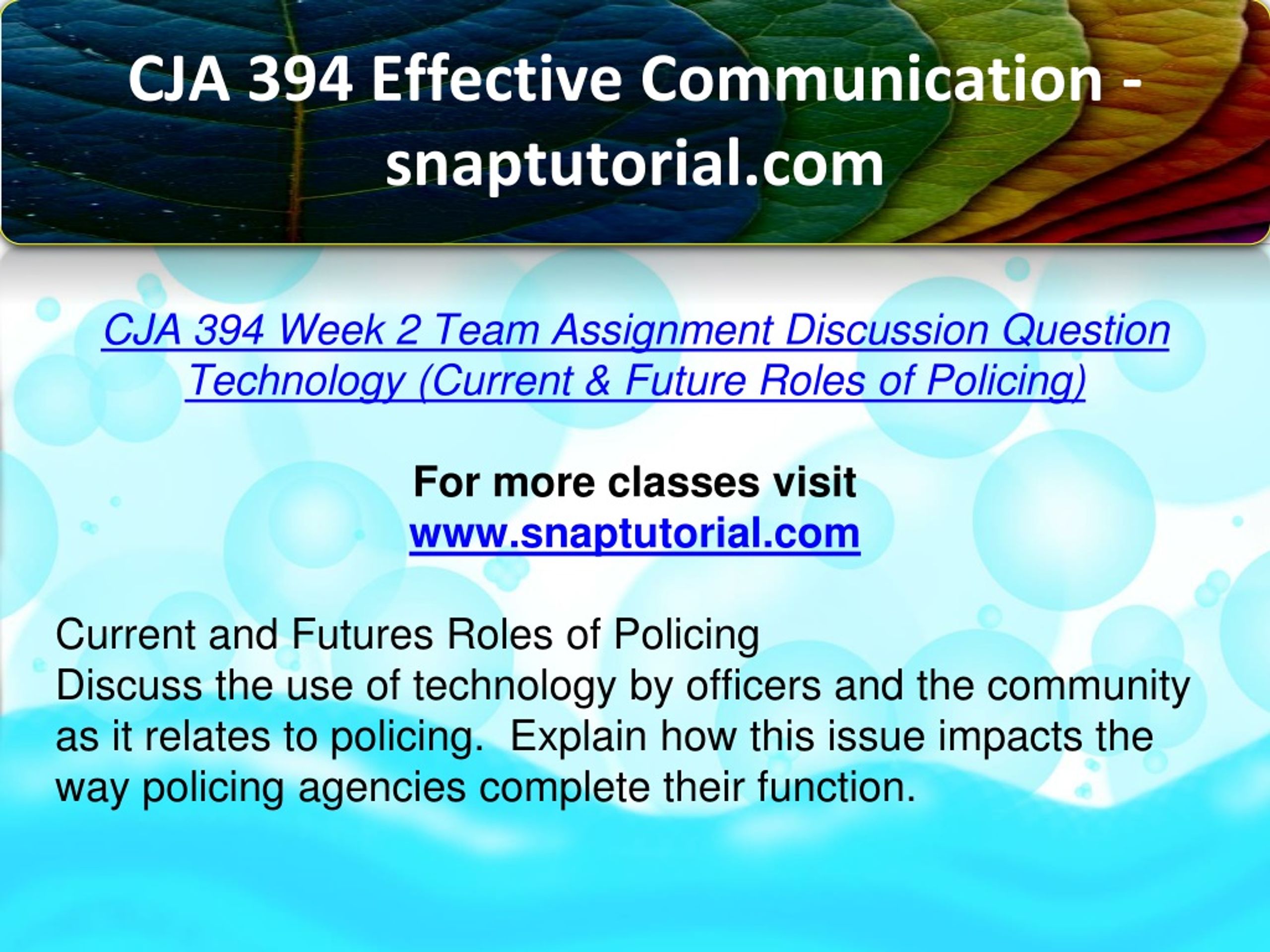 CJA 394 Effective Communication - snaptutorial.com

CJA 394 Week 2 Team Assignment Discussion Question Technology (Current & Future Roles of Policing)

For more classes visit
www.snaptutorial.com

Current and Futures Roles of Policing
Discuss the use of technology by officers and the community as it relates to policing. Explain how this issue impacts the way policing agencies complete their function.